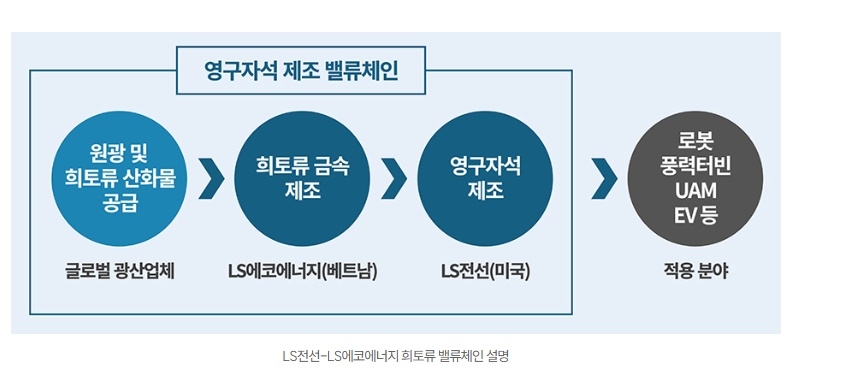 영구자석 제조 밸류체인

원광 및 희토류 산화물 공급

글로벌 광산업체

희토류 금속 제조

LS에코에너지(베트남)

영구자석 제조

LS전선(미국)

로봇 풍력터빈 UAM EV 등

적용 분야

LS전선-LS에코에너지 희토류 밸류체인 설명